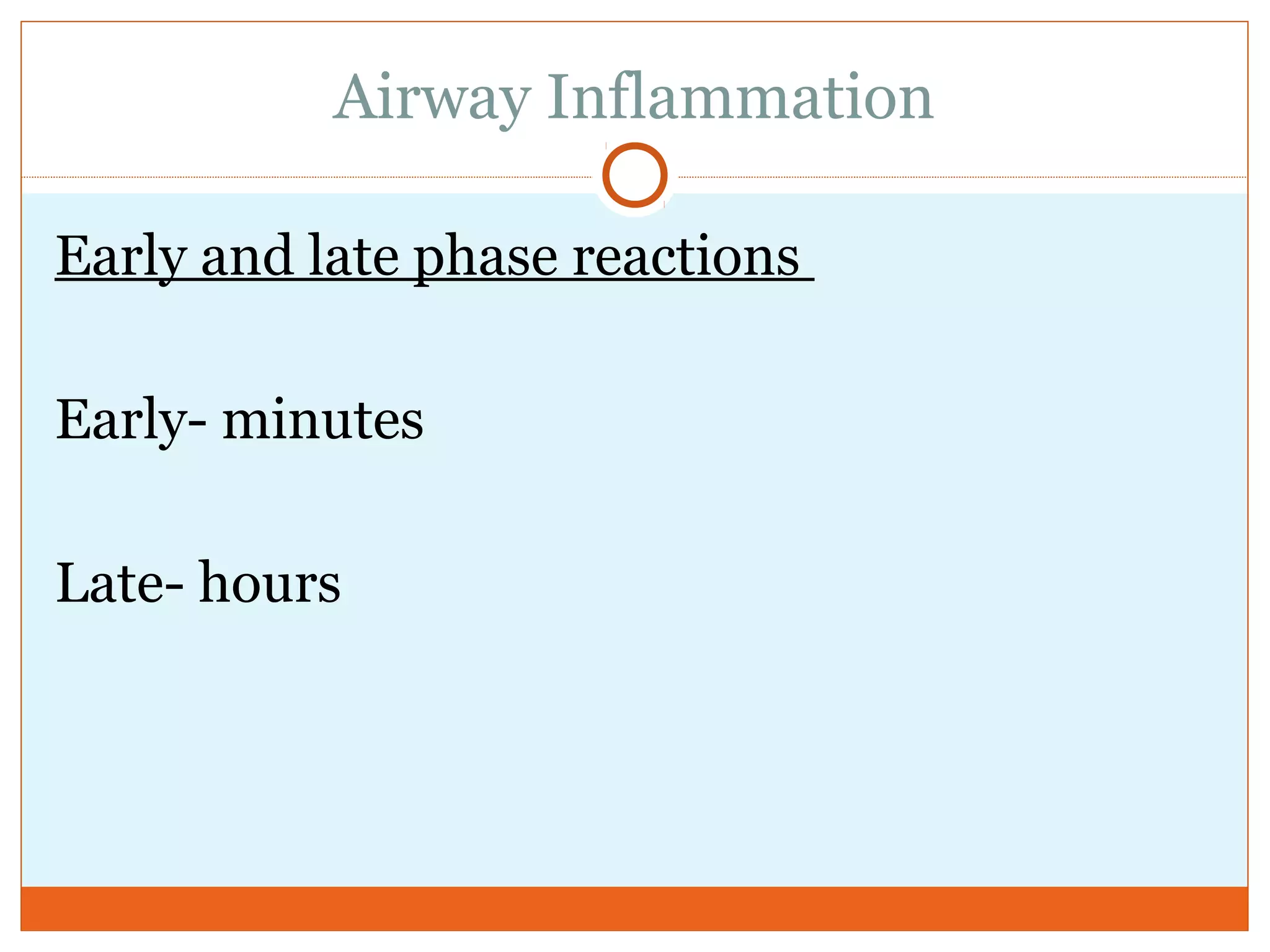 Airway Inflammation

Early and late phase reactions

Early- minutes

Late- hours